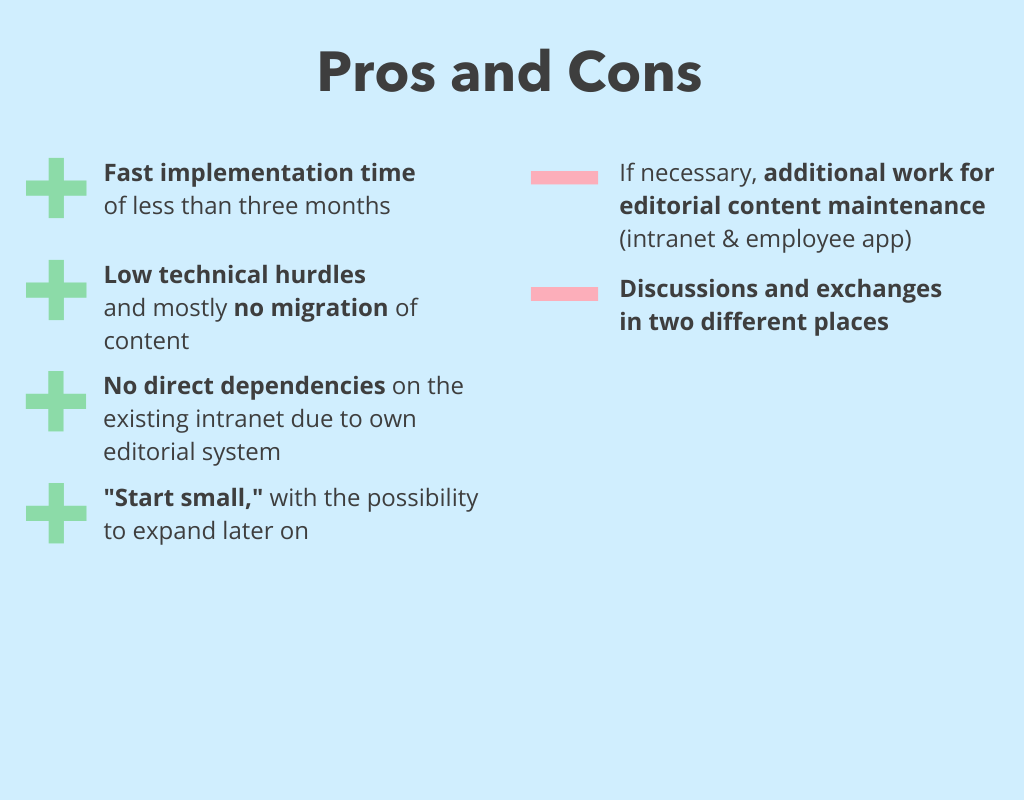 Pros and Cons

Fast implementation time of less than three months

Low technical hurdles and mostly no migration of content

No direct dependencies on the existing intranet due to own editorial system

"Start small," with the possibility to expand later on

If necessary, additional work for editorial content maintenance (intranet & employee app)

Discussions and exchanges in two different places